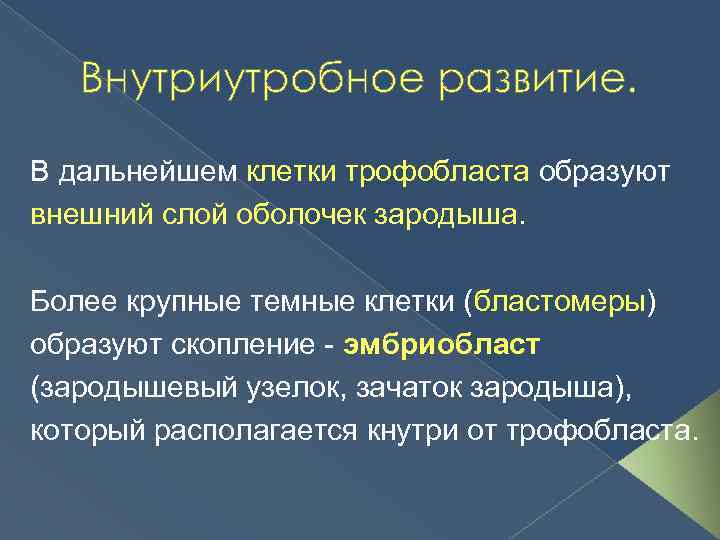 Внутриутробное развитие.

В дальнейшем клетки трофобласта образуют внешний слой оболочек зародыша.

Более крупные темные клетки (бластомеры) образуют скопление - эмбриобласт (зародышевый узелок, зачаток зародыша), который располагается кнутри от трофобласта.